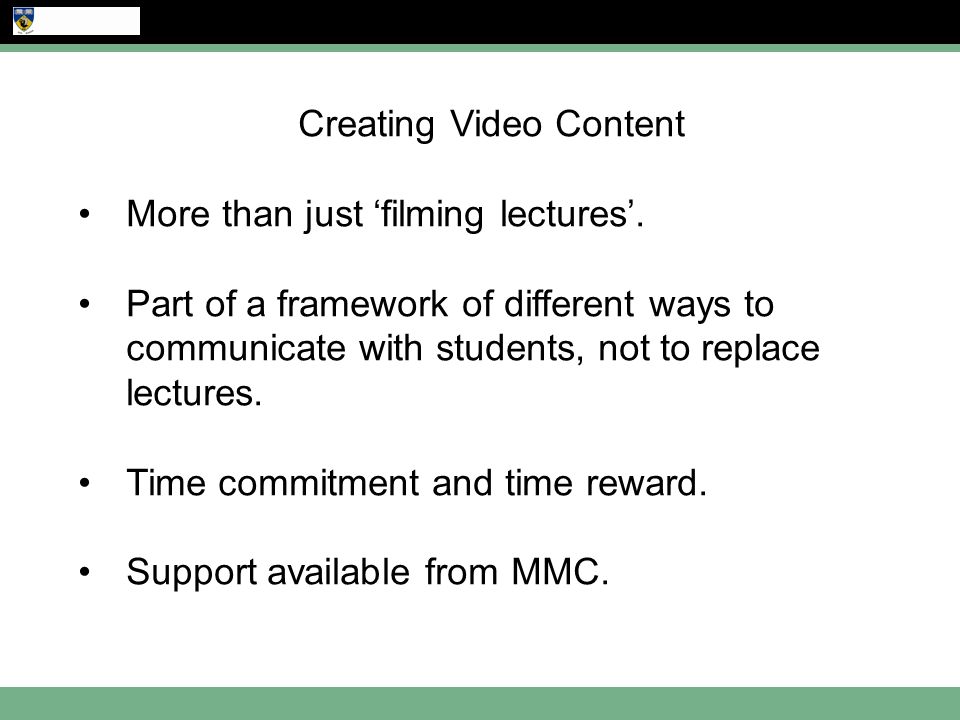 Creating Video Content

• More than just ‘filming lectures’.

• Part of a framework of different ways to communicate with students, not to replace lectures.

• Time commitment and time reward.

• Support available from MMC.